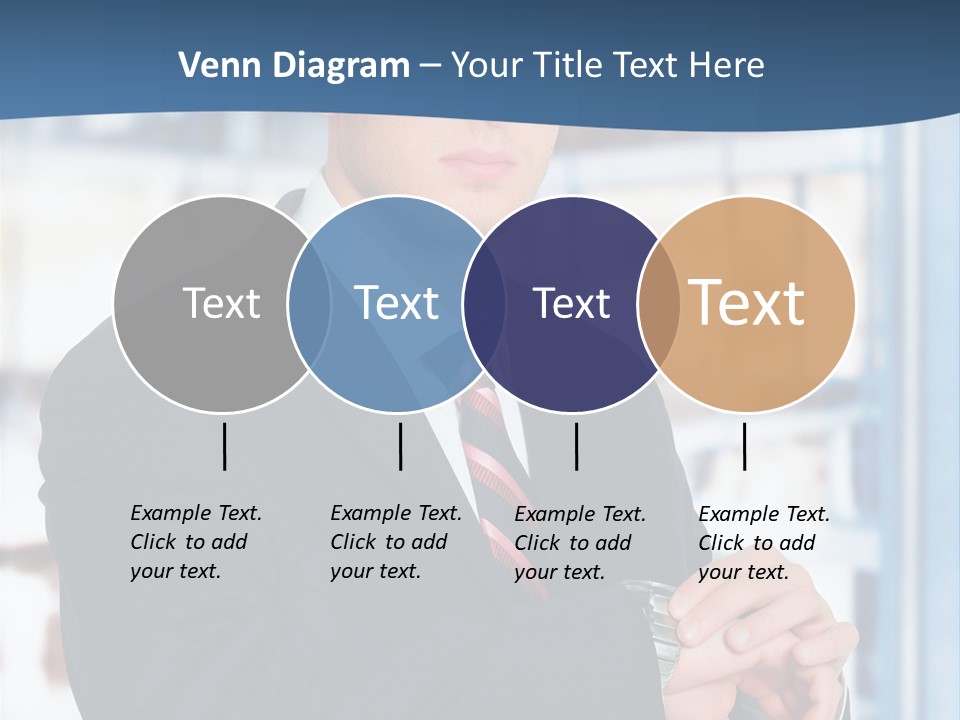 Venn Diagram – Your Title Text Here

Text

Text

Text

Text

Example Text. Click to add your text.

Example Text. Click to add your text.

Example Text. Click to add your text.

Example Text. Click to add your text.